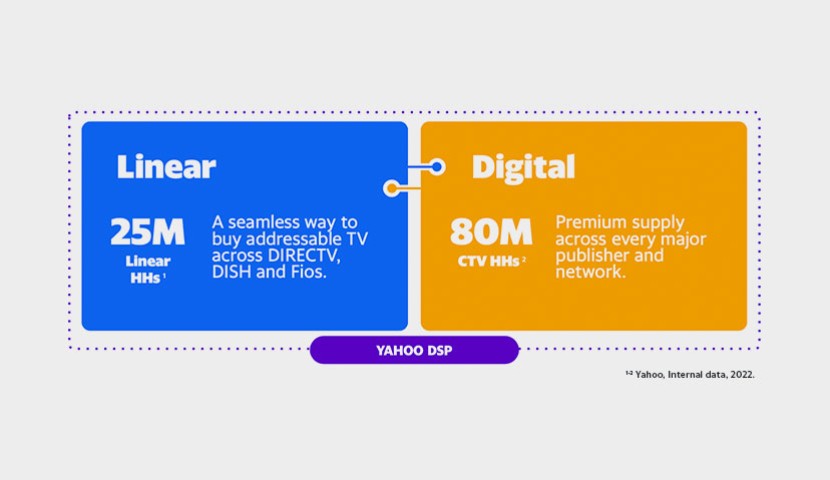 Linear

25M
Linear HHs $^1$

A seamless way to buy addressable TV across DIRECTV, DISH and Fios.

Digital

80M
CTV HHs $^2$

Premium supply across every major publisher and network.

YAHOO DSP

$^{1-2}$ Yahoo, Internal data, 2022.